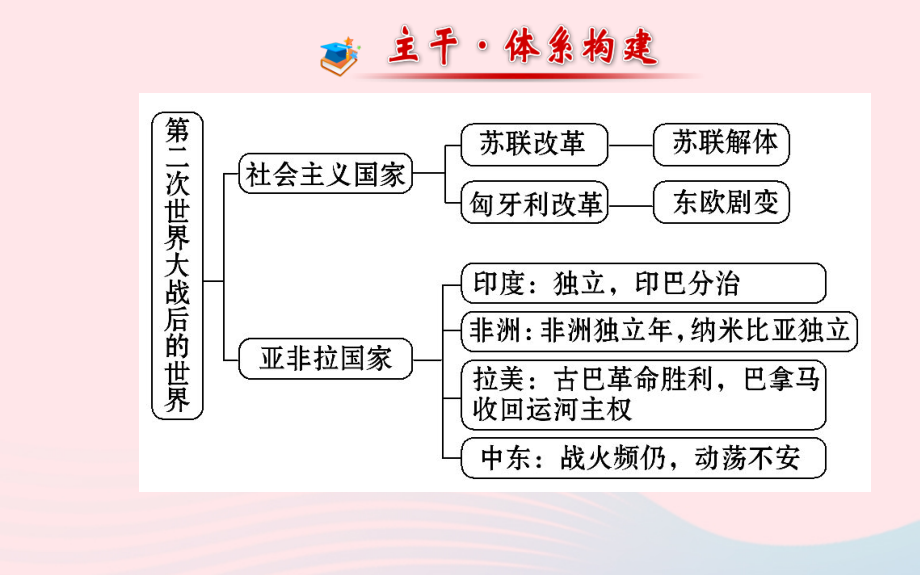 主干·体系构建

第二次世界大战后的世界

社会主义国家

苏联改革

苏联解体

匈牙利改革

东欧剧变

亚非拉国家

印度：独立，印巴分治

非洲：非洲独立年，纳米比亚独立

拉美：古巴革命胜利，巴拿马收回运河主权

中东：战火频仍，动荡不安